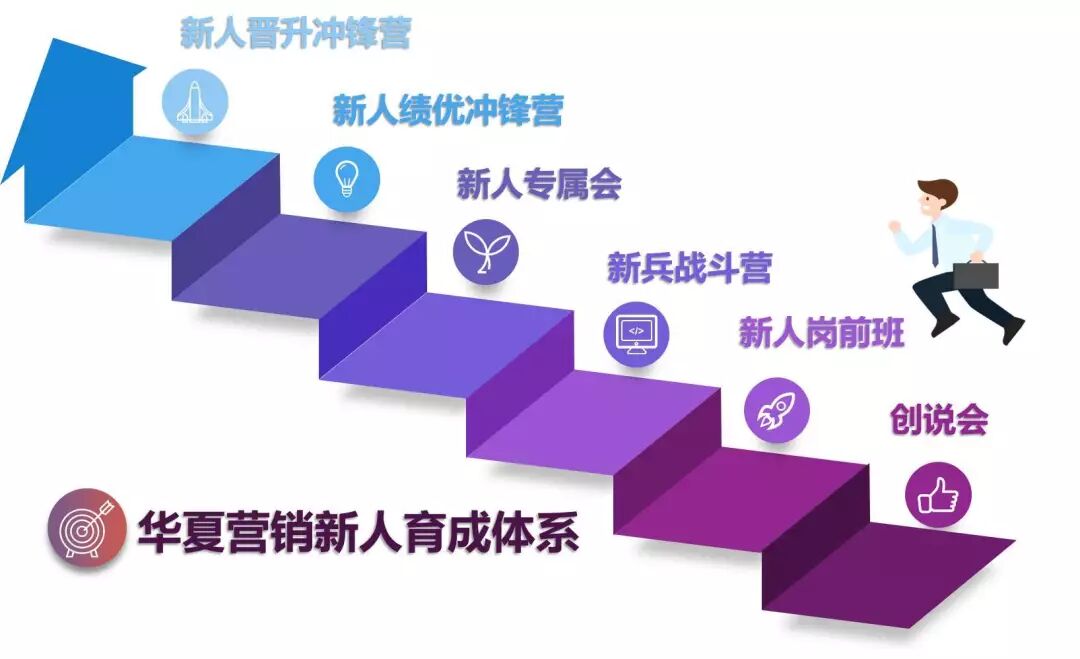 新人晋升冲锋营

新人绩优冲锋营

新人专属会

新兵战斗营

新人岗前班

创说会

华夏营销新人育成体系